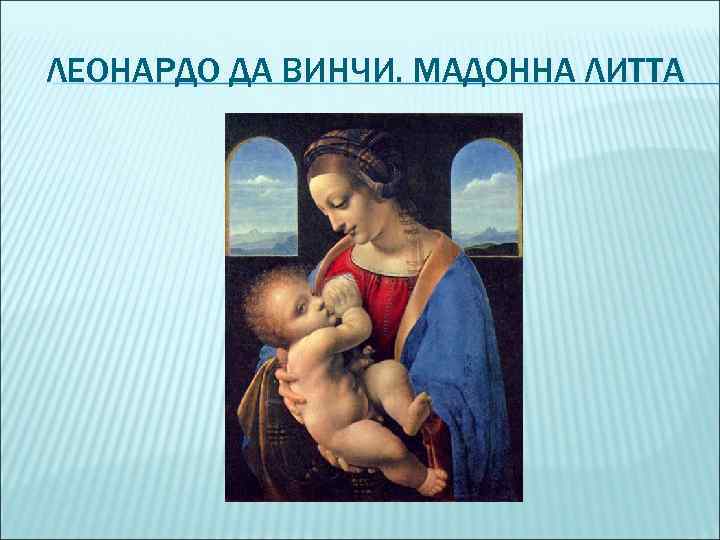 ЛЕОНАРДО ДА ВИНЧИ. МАДОННА ЛИТТА